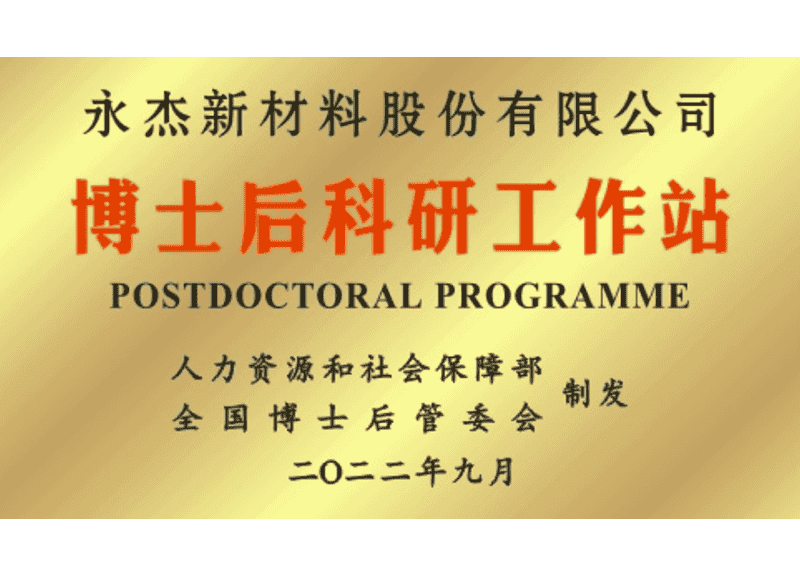 永杰新材料股份有限公司

博士后科研工作站

POSTDOCTORAL PROGRAMME

人力资源和社会保障部
全国博士后管委会
制发

二〇二二年九月